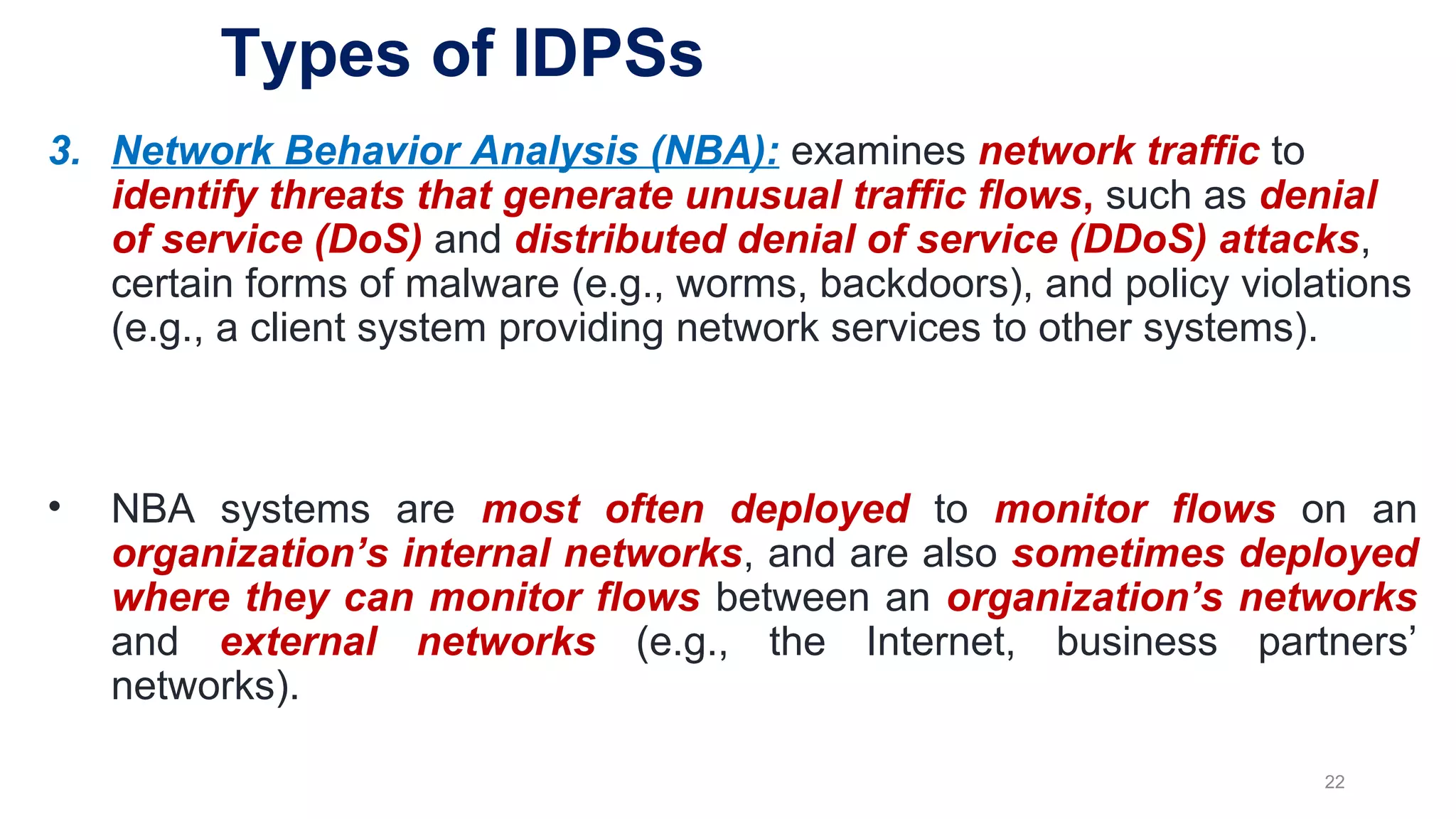 Types of IDPSs

3. Network Behavior Analysis (NBA): examines network traffic to identify threats that generate unusual traffic flows, such as denial of service (DoS) and distributed denial of service (DDoS) attacks, certain forms of malware (e.g., worms, backdoors), and policy violations (e.g., a client system providing network services to other systems).

• NBA systems are most often deployed to monitor flows on an organization’s internal networks, and are also sometimes deployed where they can monitor flows between an organization’s networks and external networks (e.g., the Internet, business partners’ networks).

22